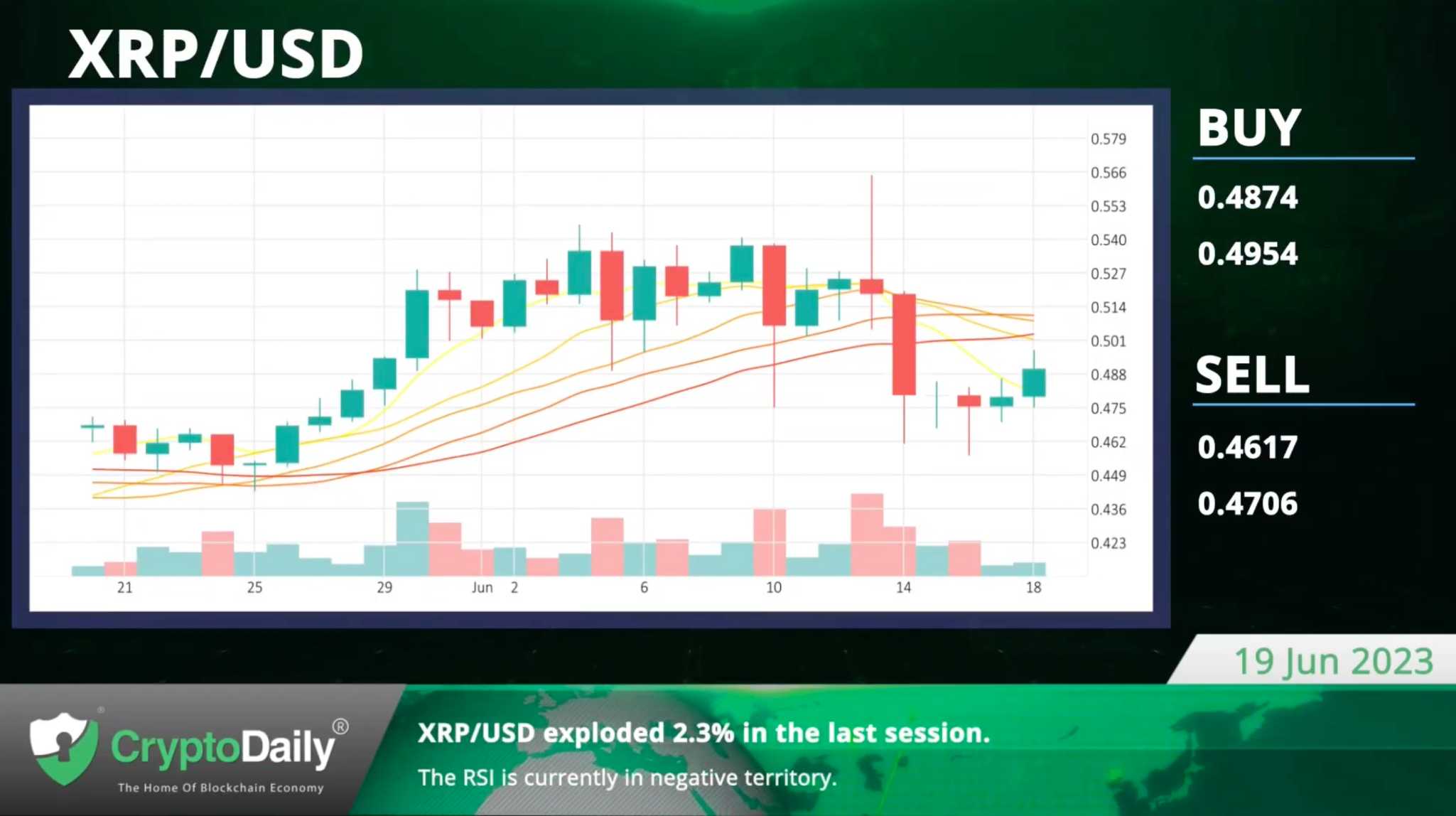 XRP/USD

0.579
0.566
0.553
0.540
0.527
0.514
0.501
0.488
0.475
0.462
0.449
0.436
0.423

21 25 29 Jun 2 6 10 14 18

BUY
0.4874
0.4954

SELL
0.4617
0.4706

19 Jun 2023

CryptoDaily®
The Home Of Blockchain Economy

XRP/USD exploded 2.3% in the last session.
The RSI is currently in negative territory.